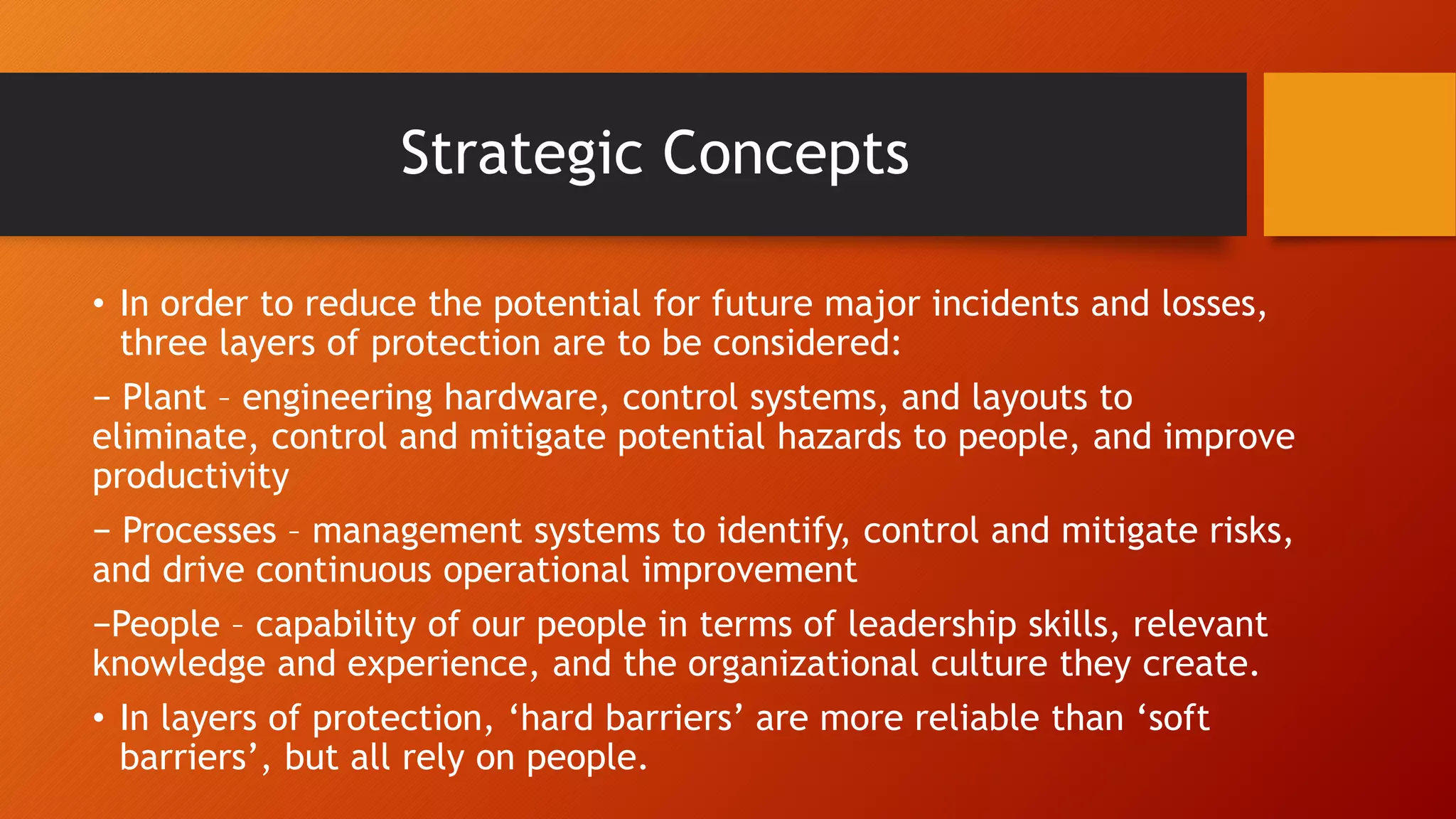 Strategic Concepts

• In order to reduce the potential for future major incidents and losses, three layers of protection are to be considered:

– Plant – engineering hardware, control systems, and layouts to eliminate, control and mitigate potential hazards to people, and improve productivity

– Processes – management systems to identify, control and mitigate risks, and drive continuous operational improvement

–People – capability of our people in terms of leadership skills, relevant knowledge and experience, and the organizational culture they create.

• In layers of protection, ‘hard barriers’ are more reliable than ‘soft barriers’, but all rely on people.